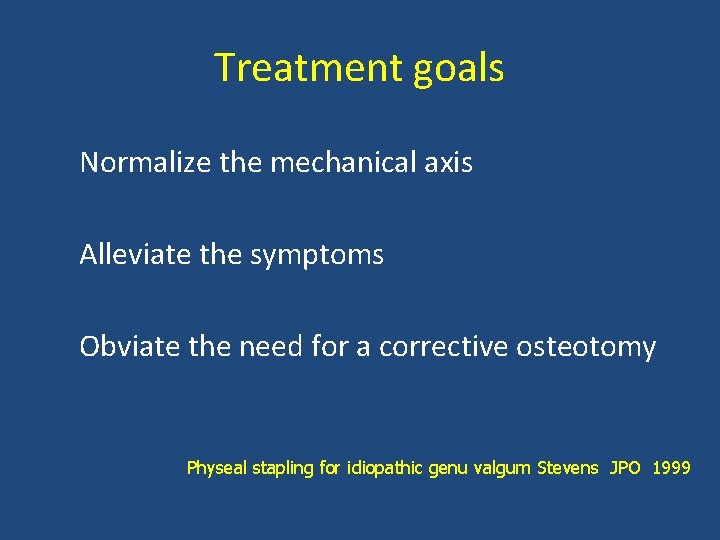 Treatment goals

Normalize the mechanical axis

Alleviate the symptoms

Obviate the need for a corrective osteotomy

Physeal stapling for idiopathic genu valgum Stevens JPO 1999